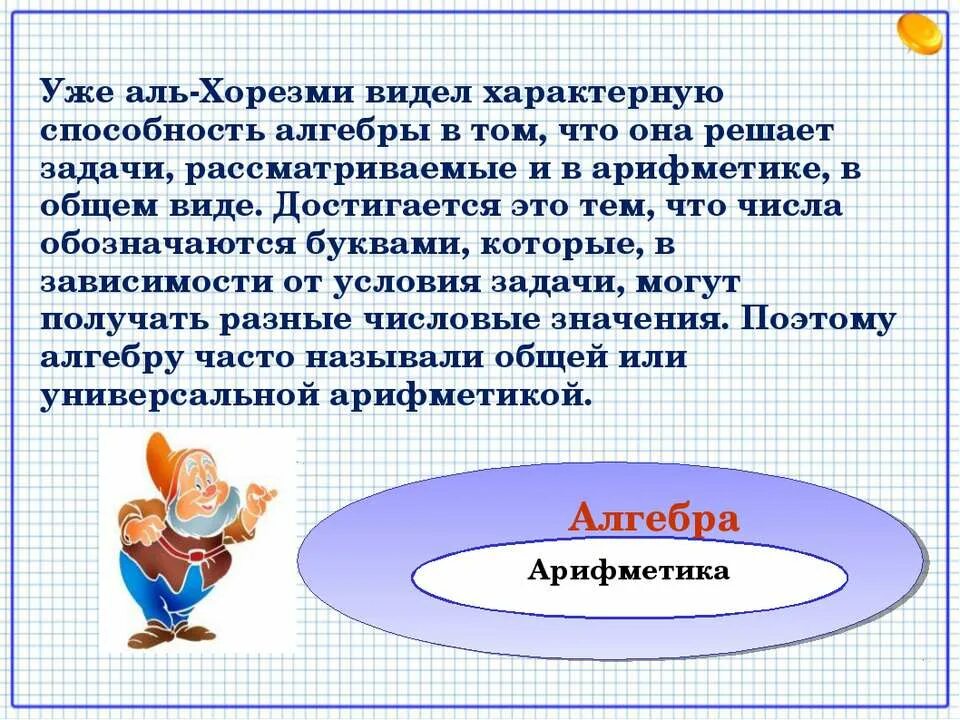 Уже аль-Хорезми видел характерную способность алгебры в том, что она решает задачи, рассматриваемые и в арифметике, в общем виде. Достигается это тем, что числа обозначаются буквами, которые, в зависимости от условия задачи, могут получать разные числовые значения. Поэтому алгебру часто называли общей или универсальной арифметикой.

Алгебра

Арифметика